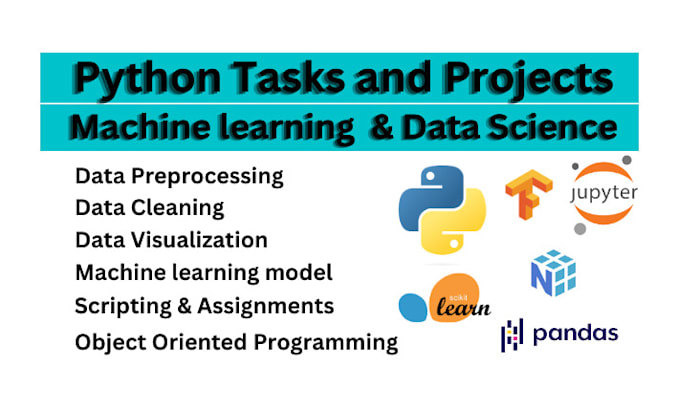 Python Tasks and Projects
Machine learning & Data Science

Data Preprocessing
Data Cleaning
Data Visualization
Machine learning model
Scripting & Assignments
Object Oriented Programming

jupyter

scikit learn

pandas